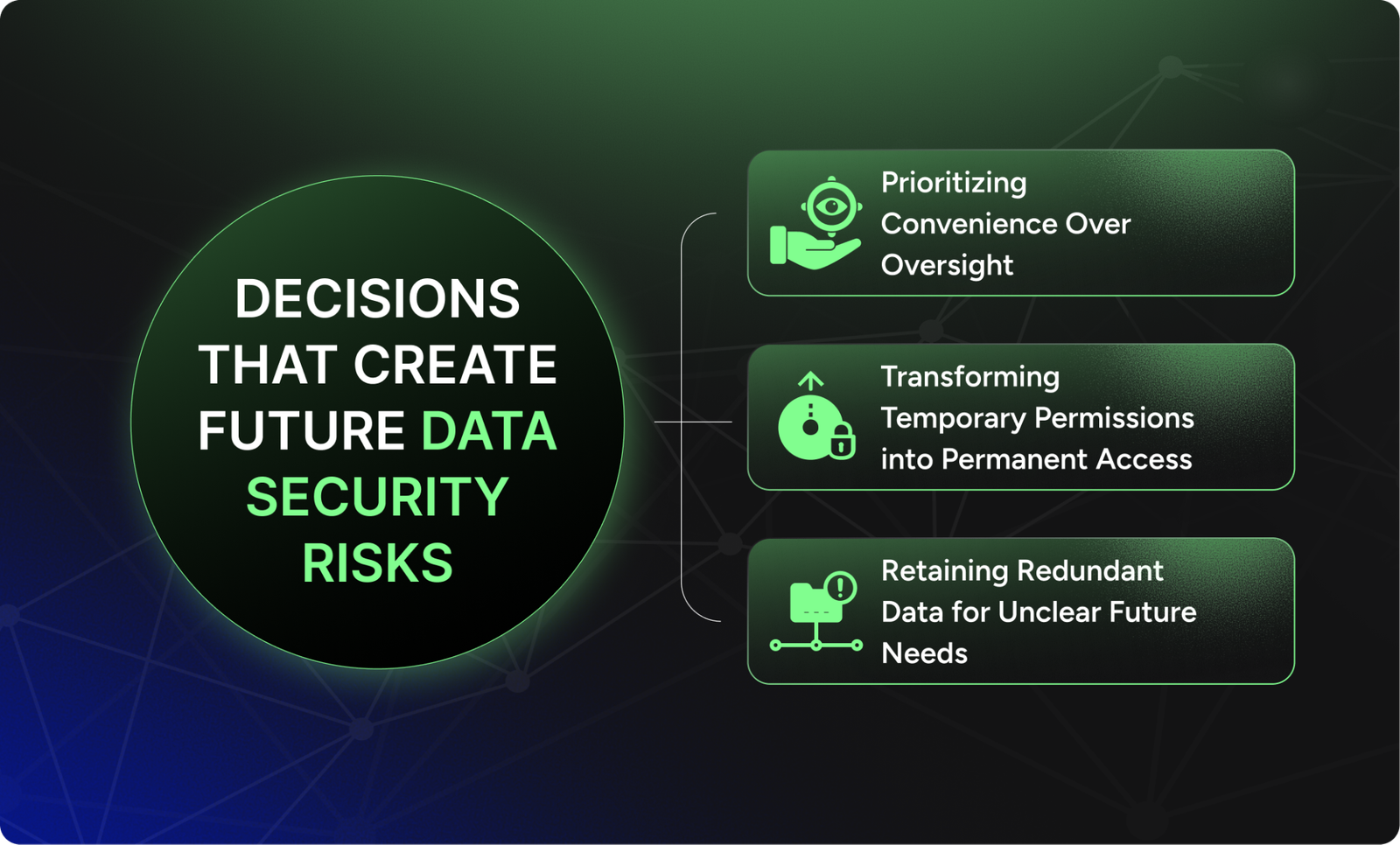 DECISIONS THAT CREATE FUTURE DATA SECURITY RISKS

Prioritizing Convenience Over Oversight

Transforming Temporary Permissions into Permanent Access

Retaining Redundant Data for Unclear Future Needs